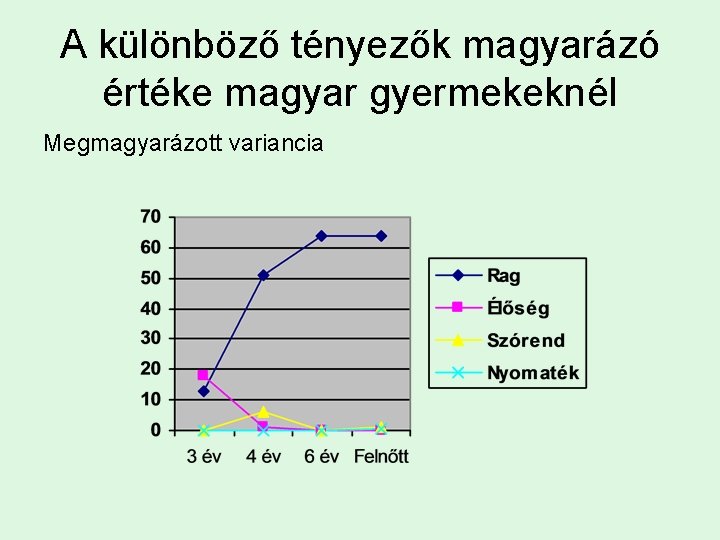 A különböző tényezők magyarázó értéke magyar gyermekeknél

Megmagyarázott variancia

70
60
50
40
30
20
10
0

3 év
4 év
6 év
Felnőtt

Rag
Élőség
Szórend
Nyomaték